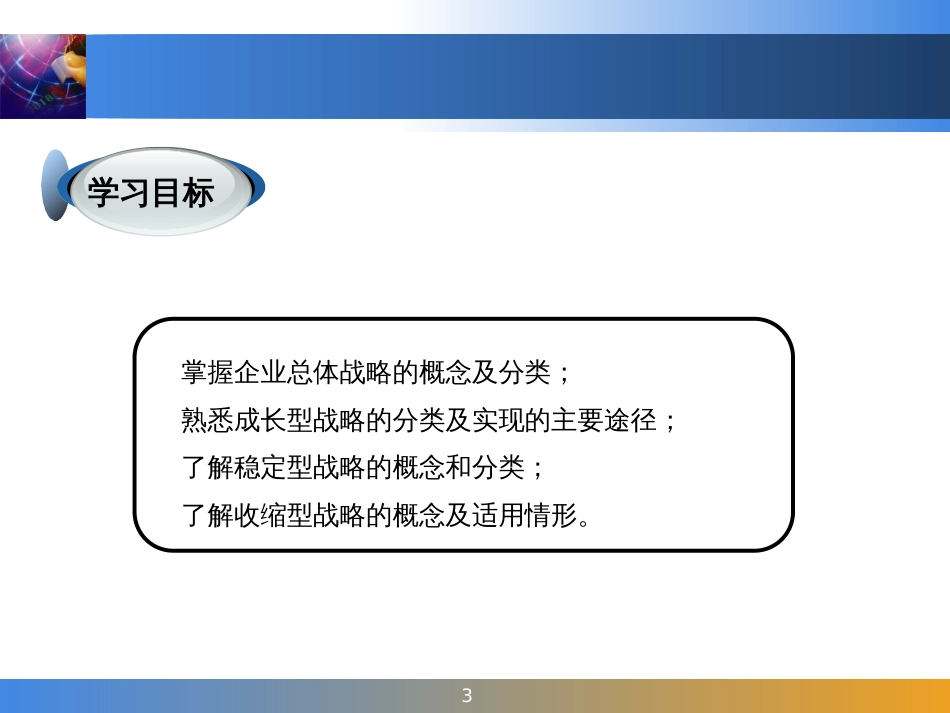 学习目标

掌握企业总体战略的概念及分类；
熟悉成长型战略的分类及实现的主要途径；
了解稳定型战略的概念和分类；
了解收缩型战略的概念及适用情形。

3